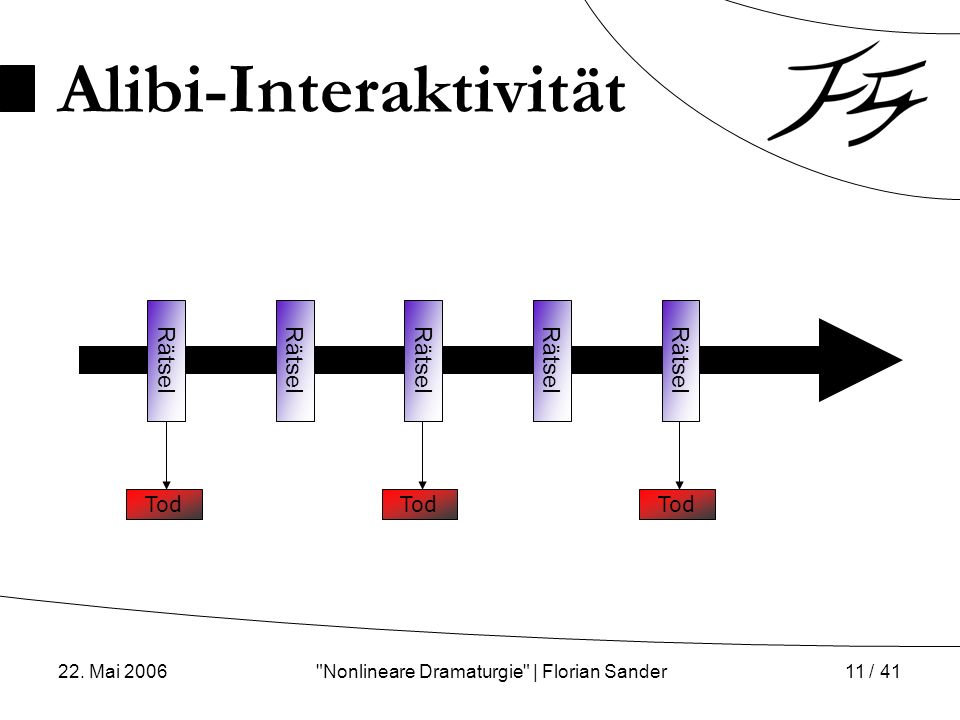 Alibi-Interaktivität

Rätsel
Rätsel
Rätsel
Rätsel
Rätsel

Tod
Tod
Tod

22. Mai 2006
"Nonlineare Dramaturgie" | Florian Sander
11 / 41